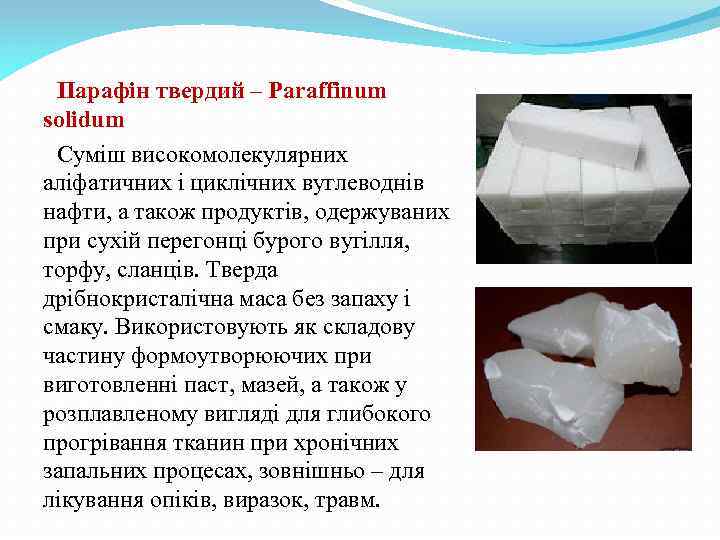 Парафін твердий – Paraffinum solidum

Суміш високомолекулярних аліфатичних і циклічних вуглеводнів нафти, а також продуктів, одержуваних при сухій перегонці бурого вугілля, торфу, сланців. Тверда дрібнокристалічна маса без запаху і смаку. Використовують як складову частину формоутворюючих при виготовленні паст, мазей, а також у розплавленому вигляді для глибокого прогрівання тканин при хронічних запальних процесах, зовнішньо – для лікування опіків, виразок, травм.